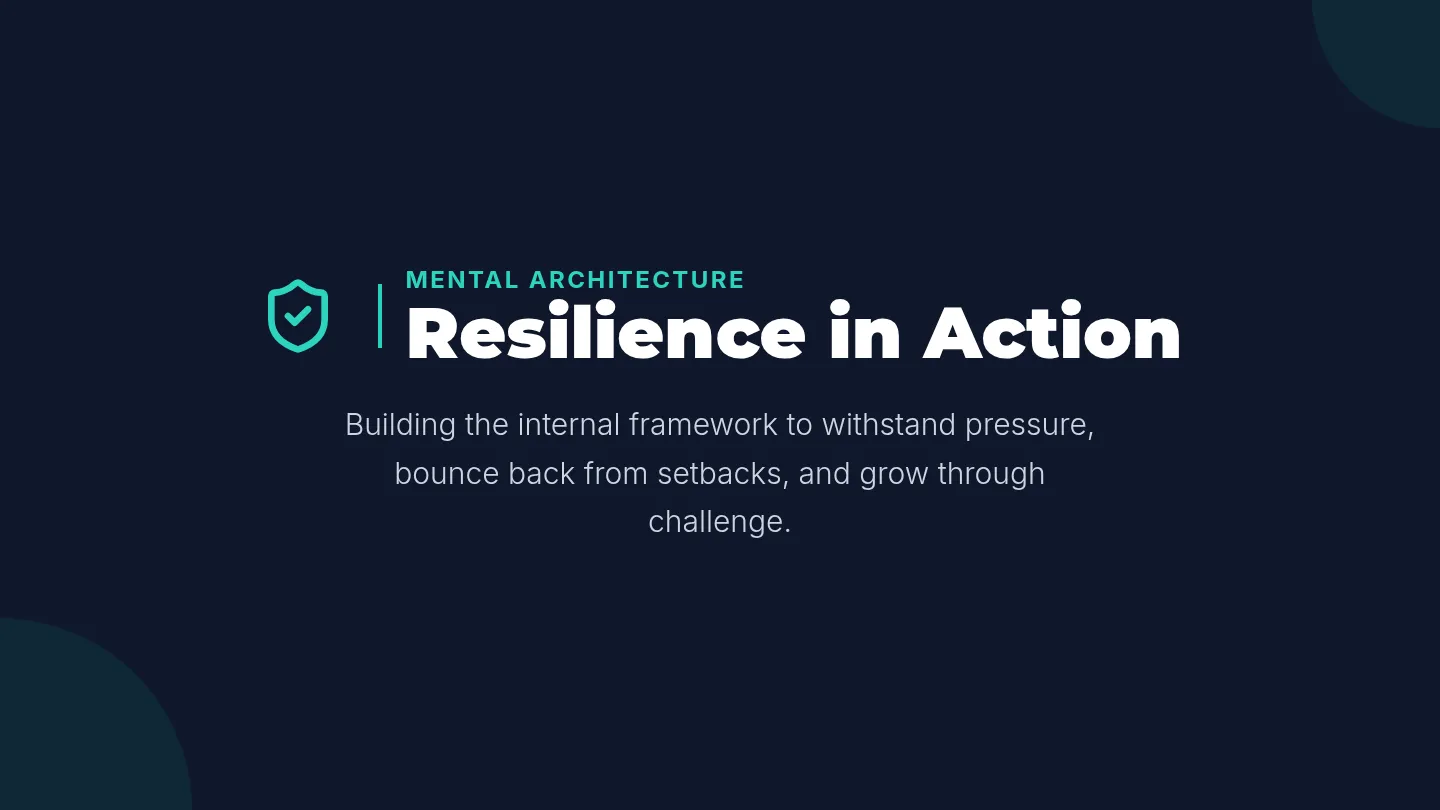 MENTAL ARCHITECTURE
Resilience in Action

Building the internal framework to withstand pressure, bounce back from setbacks, and grow through challenge.